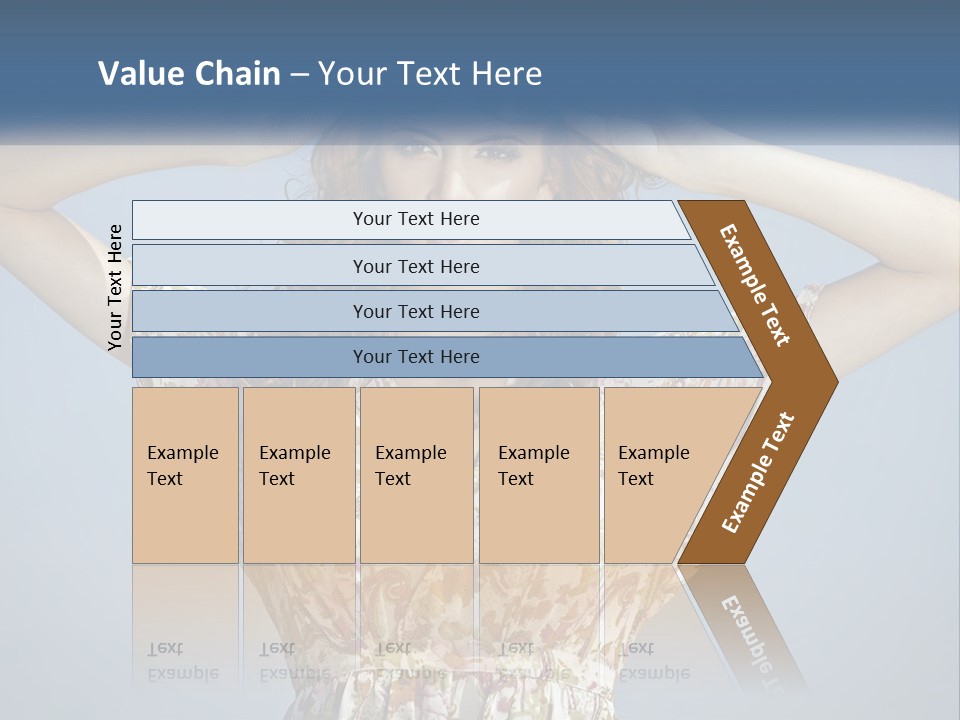 Value Chain – Your Text Here

Your Text Here

Your Text Here

Your Text Here

Your Text Here

Your Text Here

Example Text

Example Text

Example Text

Example Text

Example Text

Example Text

Example Text